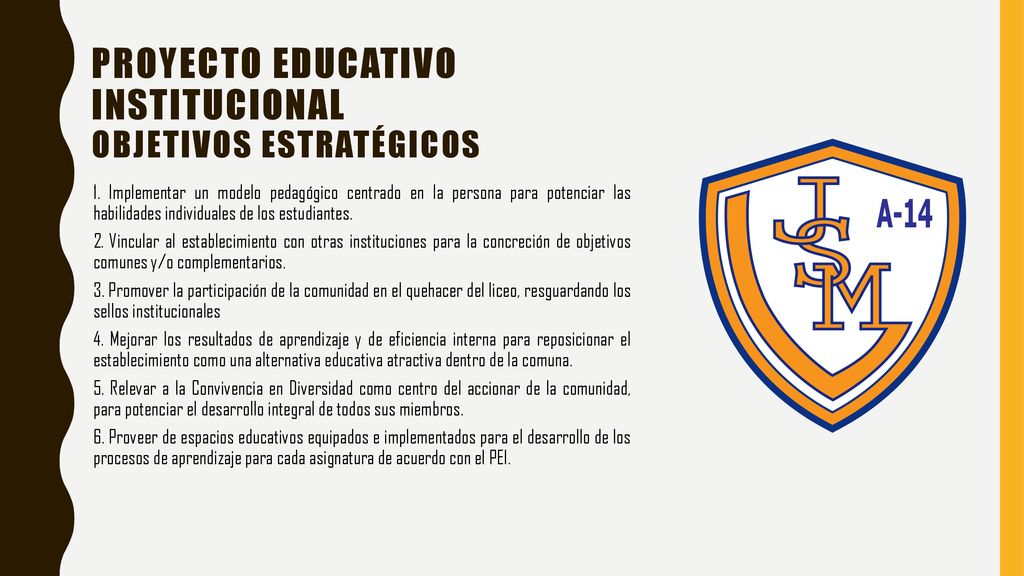 PROYECTO EDUCATIVO INSTITUCIONAL
OBJETIVOS ESTRATÉGICOS

1. Implementar un modelo pedagógico centrado en la persona para potenciar las habilidades individuales de los estudiantes.

2. Vincular al establecimiento con otras instituciones para la concreción de objetivos comunes y/o complementarios.

3. Promover la participación de la comunidad en el quehacer del liceo, resguardando los sellos institucionales

4. Mejorar los resultados de aprendizaje y de eficiencia interna para reposicionar el establecimiento como una alternativa educativa atractiva dentro de la comuna.

5. Relevar a la Convivencia en Diversidad como centro del accionar de la comunidad, para potenciar el desarrollo integral de todos sus miembros.

6. Proveer de espacios educativos equipados e implementados para el desarrollo de los procesos de aprendizaje para cada asignatura de acuerdo con el PEI.

JSM
A-14